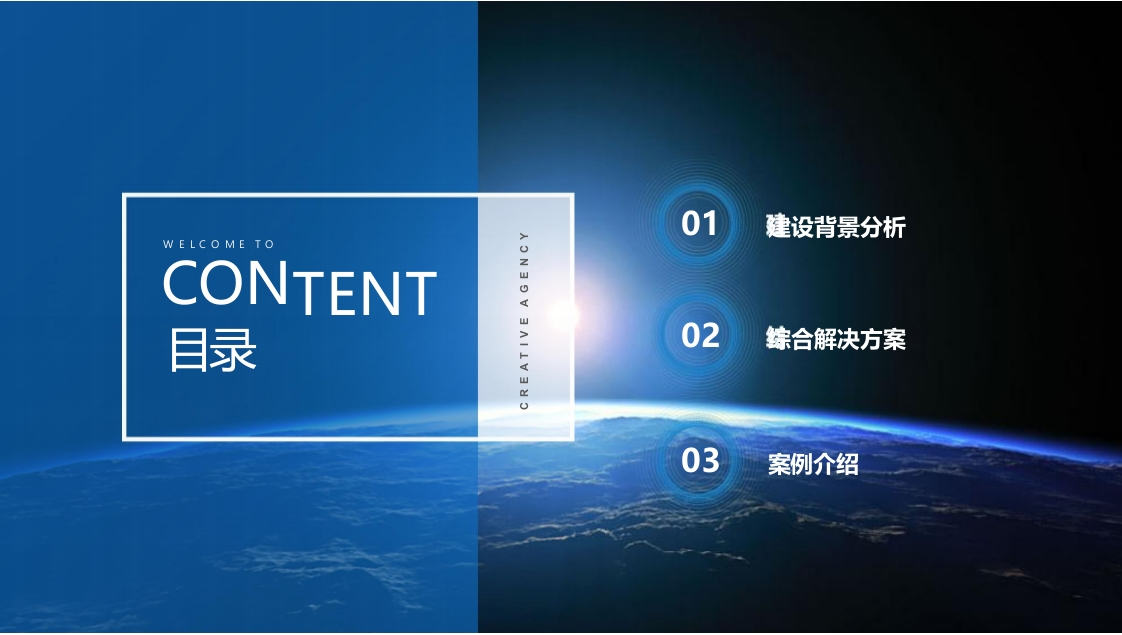 WELCOME TO
CONTENT
目录

CREATIVE AGENCY

01 建设背景分析

02 综合解决方案

03 案例介绍